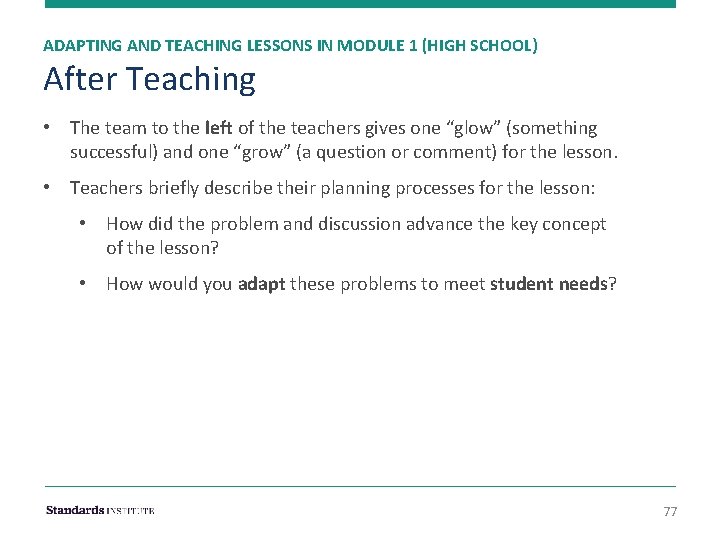 ADAPTING AND TEACHING LESSONS IN MODULE 1 (HIGH SCHOOL)
After Teaching

• The team to the left of the teachers gives one “glow” (something successful) and one “grow” (a question or comment) for the lesson.

• Teachers briefly describe their planning processes for the lesson:

• How did the problem and discussion advance the key concept of the lesson?

• How would you adapt these problems to meet student needs?

Standards INSTITUTE

77